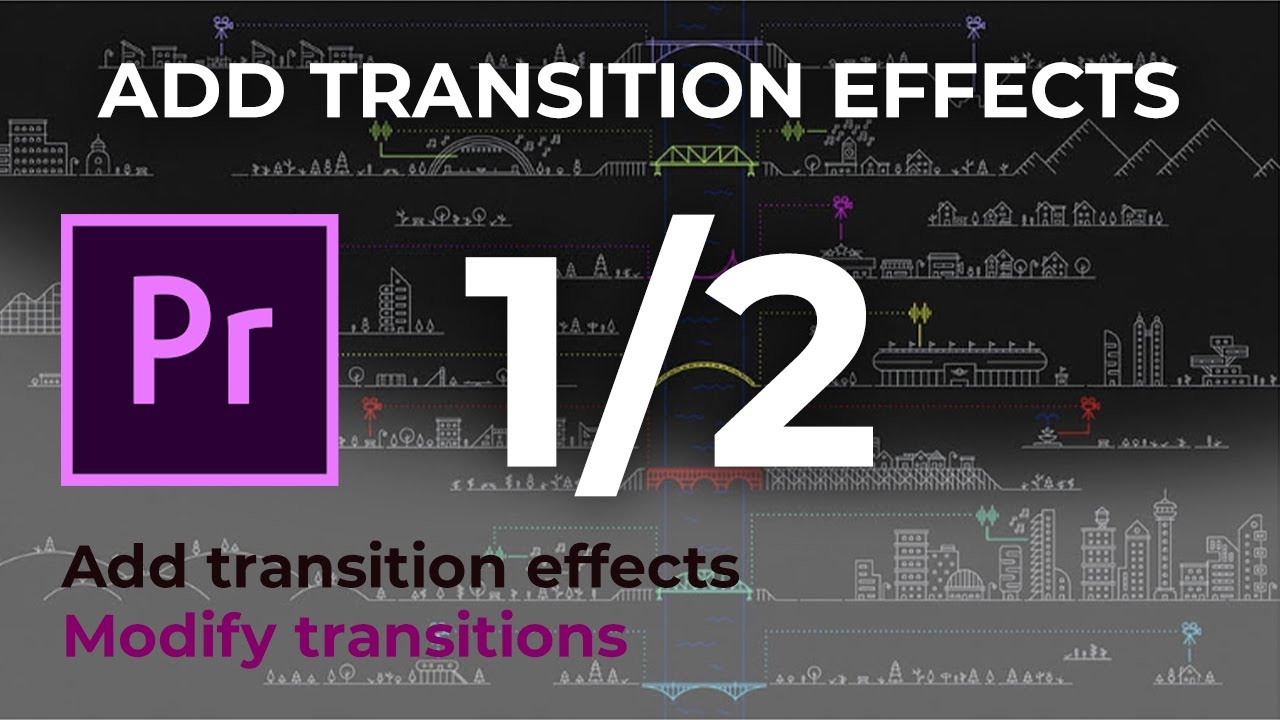 ADD TRANSITION EFFECTS

Pr

1/2

Add transition effects
Modify transitions